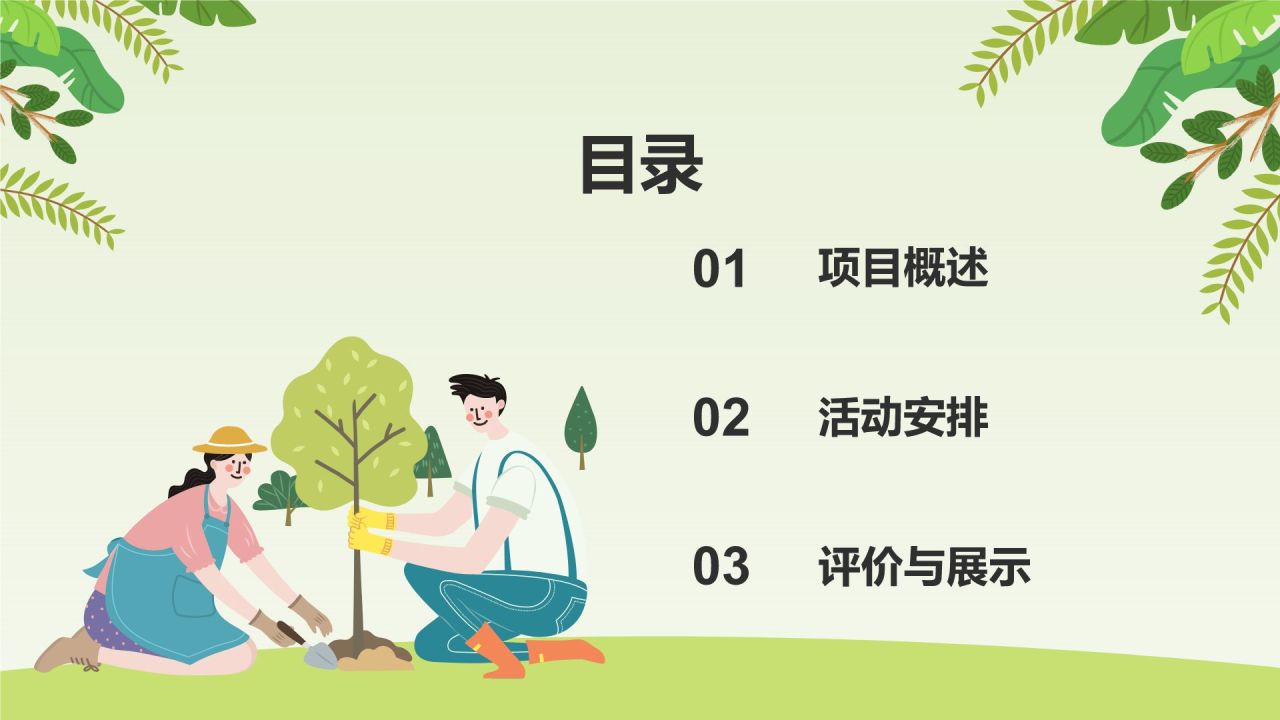 目录

01 项目概述

02 活动安排

03 评价与展示